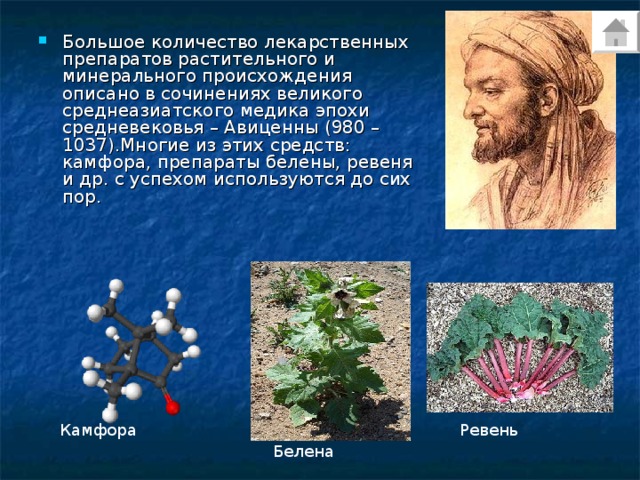 Большое количество лекарственных препаратов растительного и минерального происхождения описано в сочинениях великого среднеазиатского медика эпохи средневековья – Авиценны (980 – 1037).Многие из этих средств: камфора, препараты белены, ревеня и др. с успехом используются до сих пор.

Камфора

Белена

Ревень